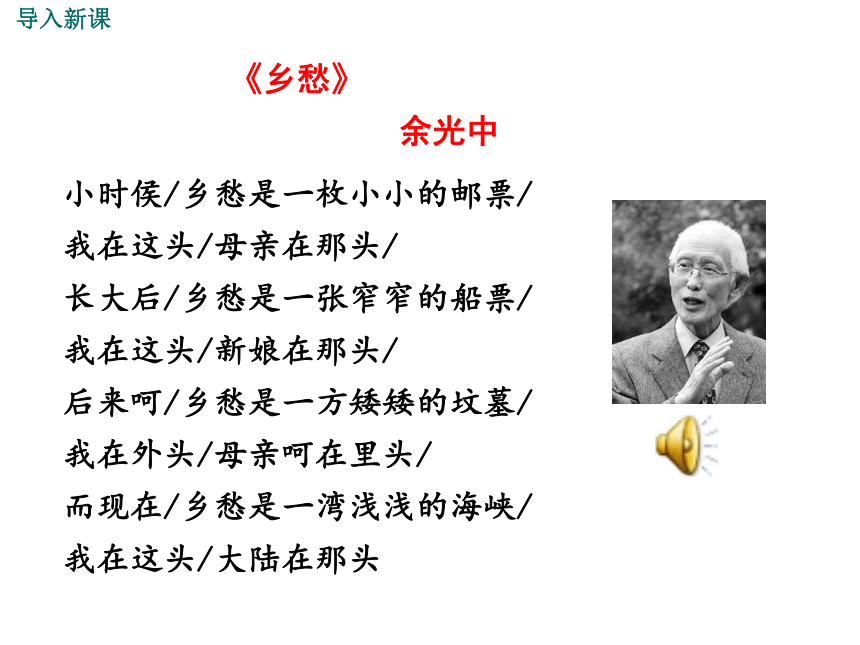 导入新课

《乡愁》

余光中

小时侯/乡愁是一枚小小的邮票/
我在这头/母亲在那头/
长大后/乡愁是一张窄窄的船票/
我在这头/新娘在那头/
后来呵/乡愁是一方矮矮的坟墓/
我在外头/母亲呵在里头/
而现在/乡愁是一湾浅浅的海峡/
我在这头/大陆在那头